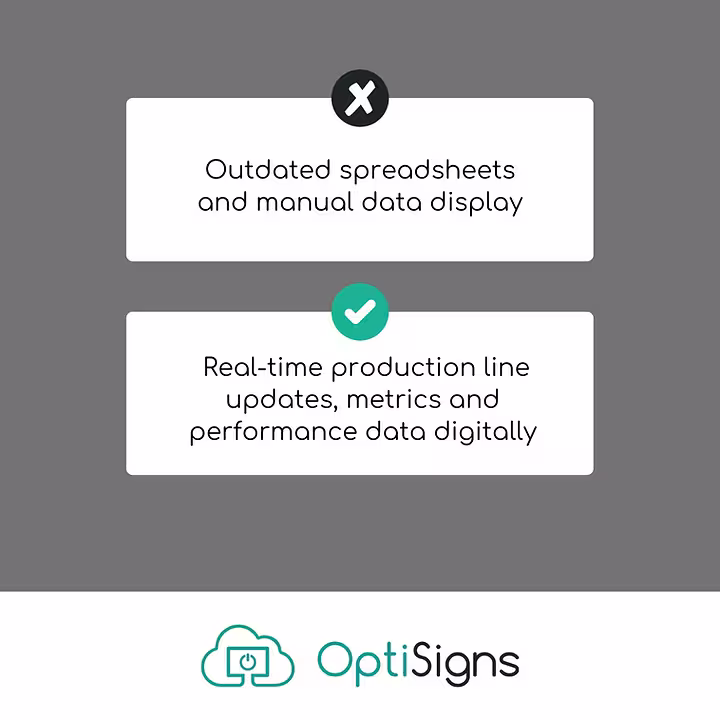 Outdated spreadsheets and manual data display

Real-time production line updates, metrics and performance data digitally

OptiSigns